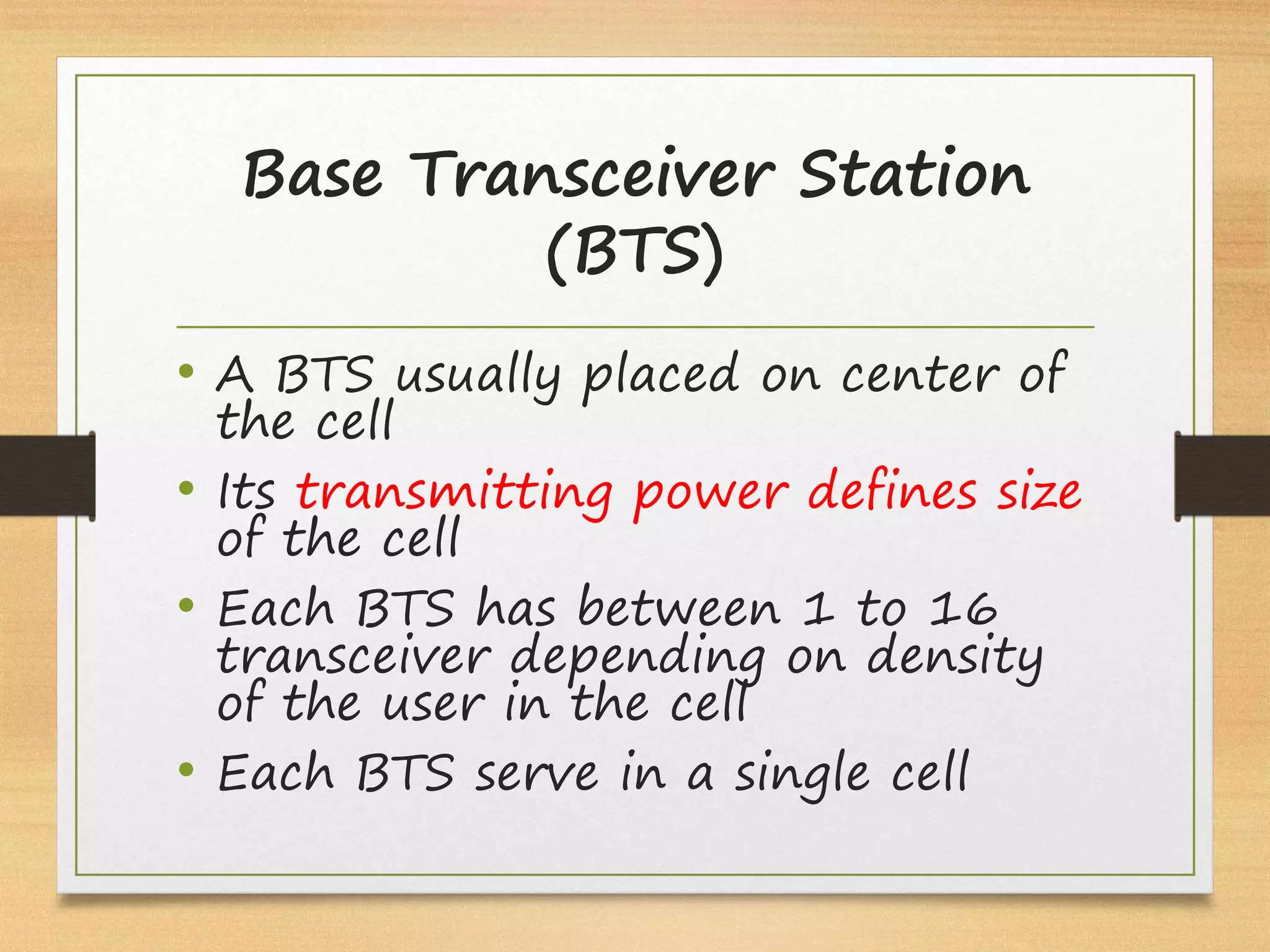 Base Transceiver Station (BTS)

• A BTS usually placed on center of the cell
• Its transmitting power defines size of the cell
• Each BTS has between 1 to 16 transceiver depending on density of the user in the cell
• Each BTS serve in a single cell